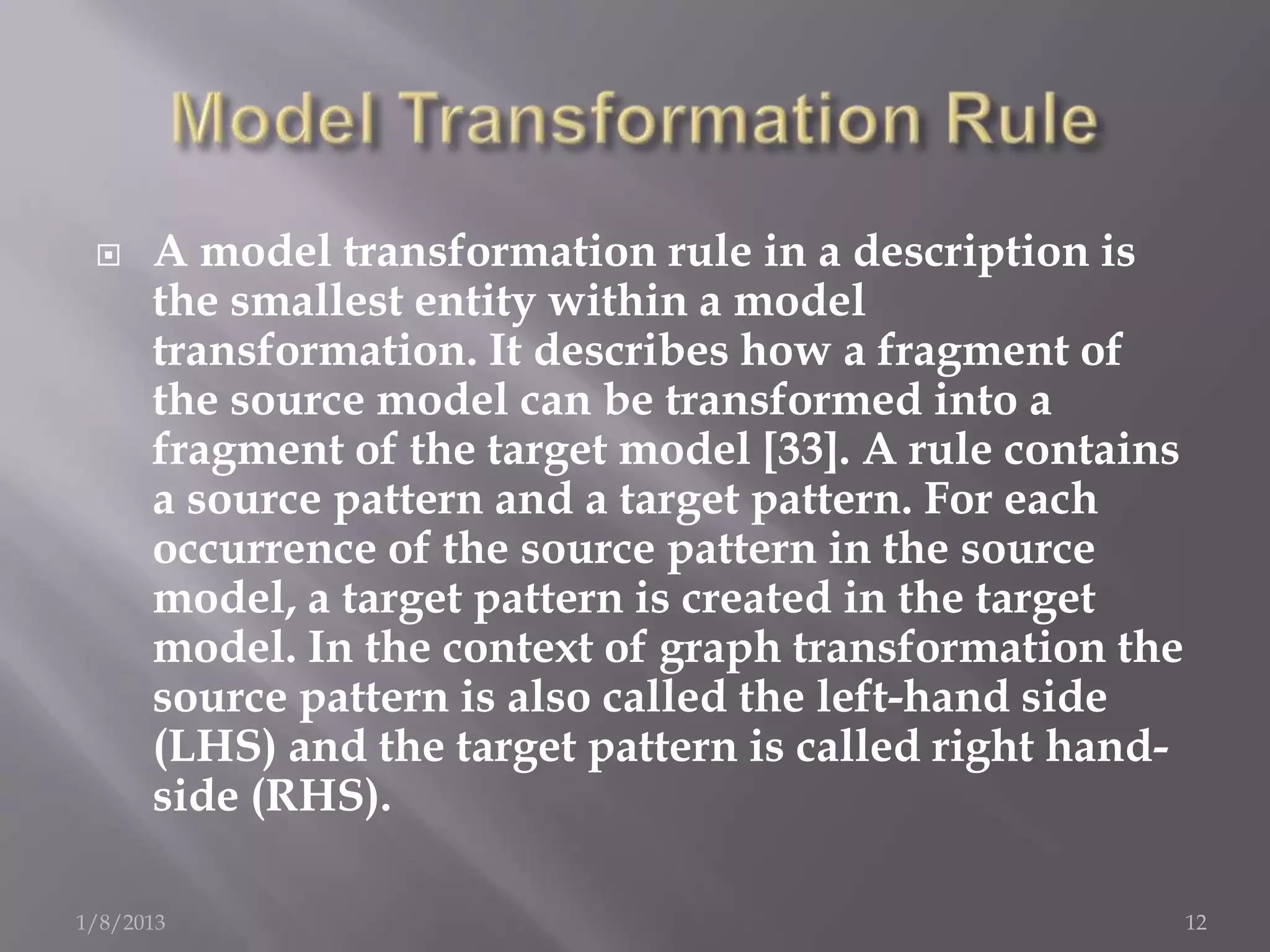 Model Transformation Rule

A model transformation rule in a description is the smallest entity within a model transformation. It describes how a fragment of the source model can be transformed into a fragment of the target model [33]. A rule contains a source pattern and a target pattern. For each occurrence of the source pattern in the source model, a target pattern is created in the target model. In the context of graph transformation the source pattern is also called the left-hand side (LHS) and the target pattern is called right hand-side (RHS).

1/8/2013

12